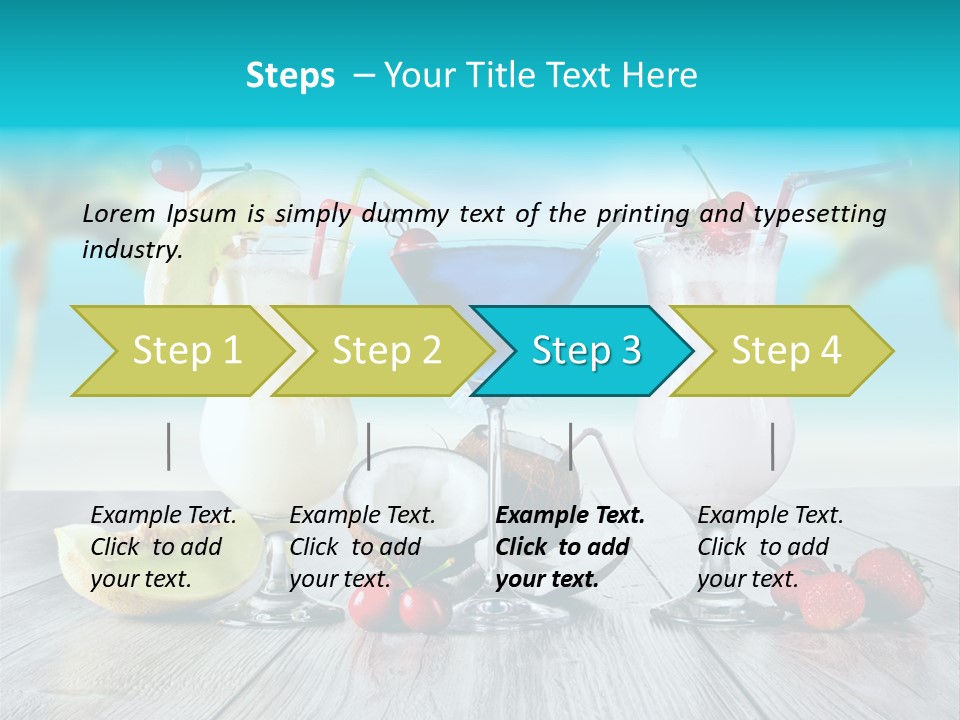 Steps – Your Title Text Here

Lorem Ipsum is simply dummy text of the printing and typesetting industry.

Step 1

Step 2

Step 3

Step 4

Example Text. Click to add your text.

Example Text. Click to add your text.

Example Text. Click to add your text.

Example Text. Click to add your text.